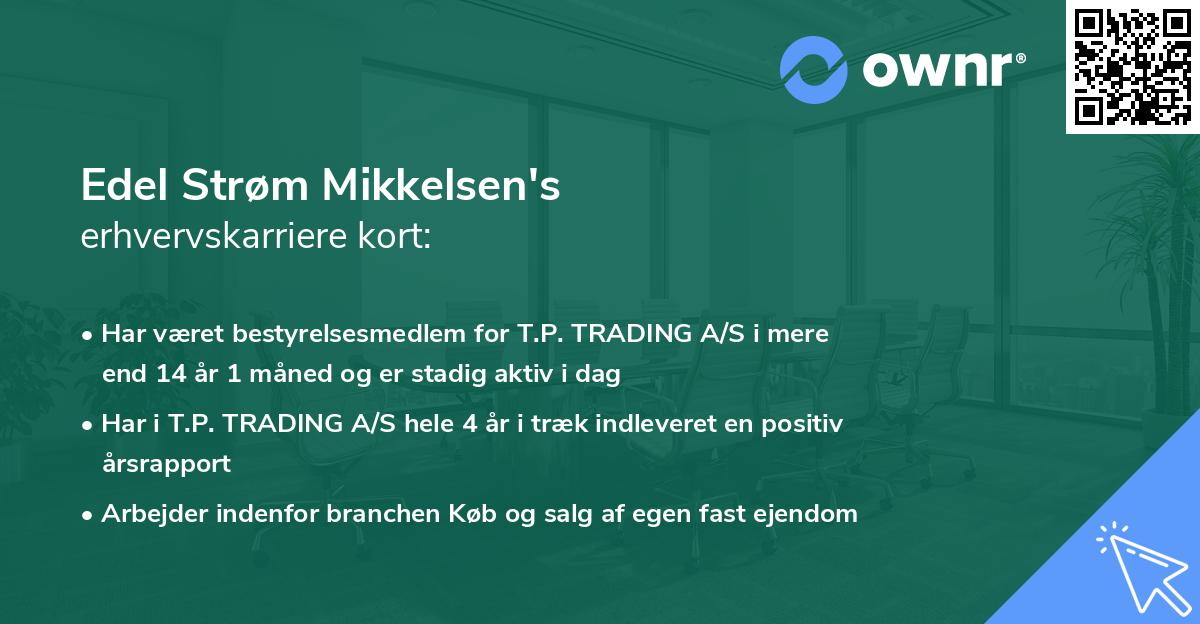 ownr®

Edel Strøm Mikkelsen's
erhvervskarriere kort:

• Har været bestyrelsesmedlem for T.P. TRADING A/S i mere end 14 år 1 måned og er stadig aktiv i dag

• Har i T.P. TRADING A/S hele 4 år i træk indleveret en positiv årsrapport

• Arbejder indenfor branchen Køb og salg af egen fast ejendom